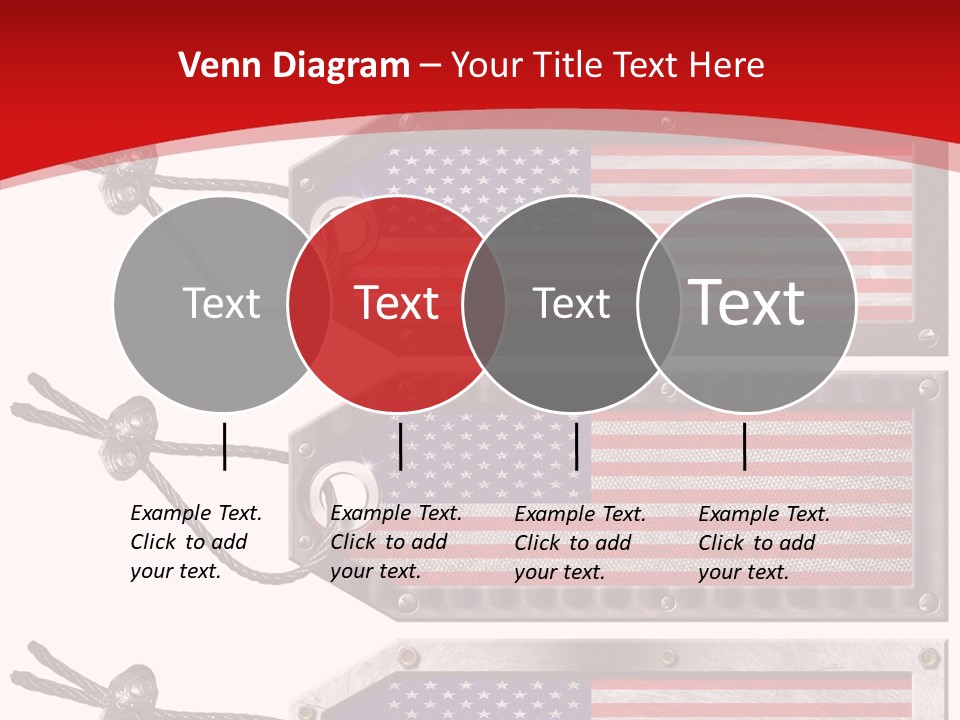 Venn Diagram – Your Title Text Here

Text

Text

Text

Text

Example Text. Click to add your text.

Example Text. Click to add your text.

Example Text. Click to add your text.

Example Text. Click to add your text.